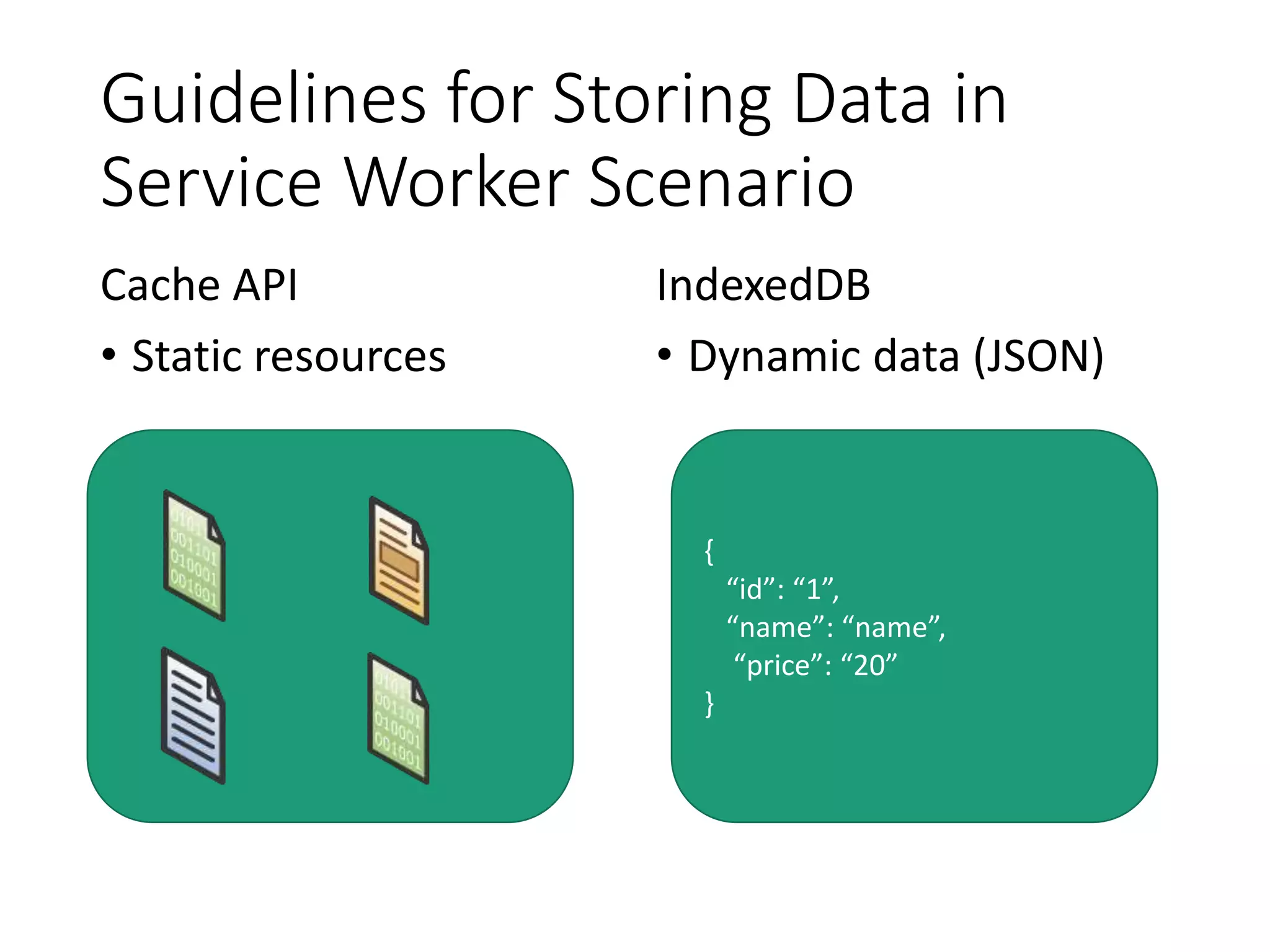 Guidelines for Storing Data in Service Worker Scenario

Cache API

• Static resources

IndexedDB

• Dynamic data (JSON)

{
“id”: “1”,
“name”: “name”,
“price”: “20”
}